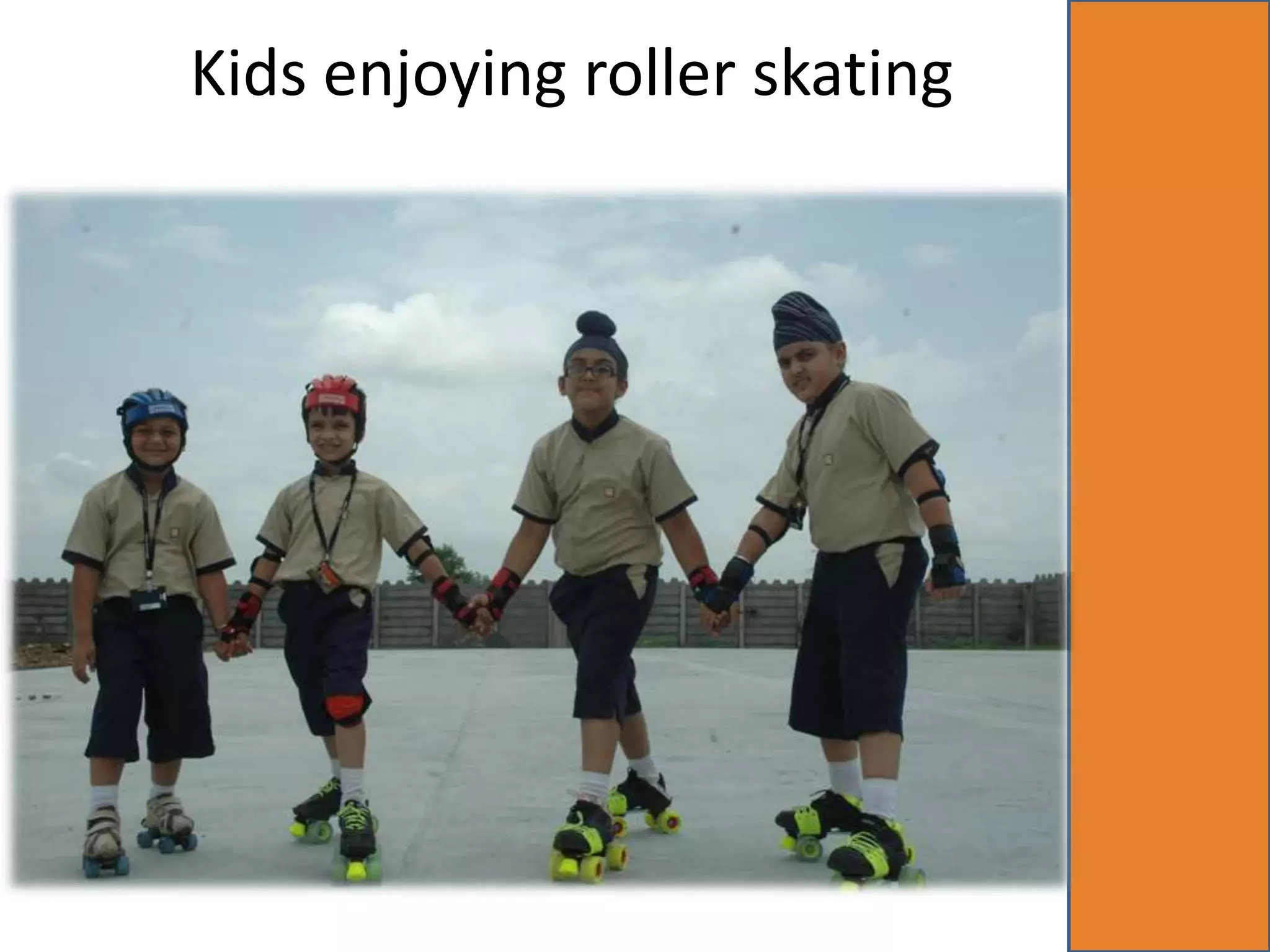 Kids enjoying roller skating